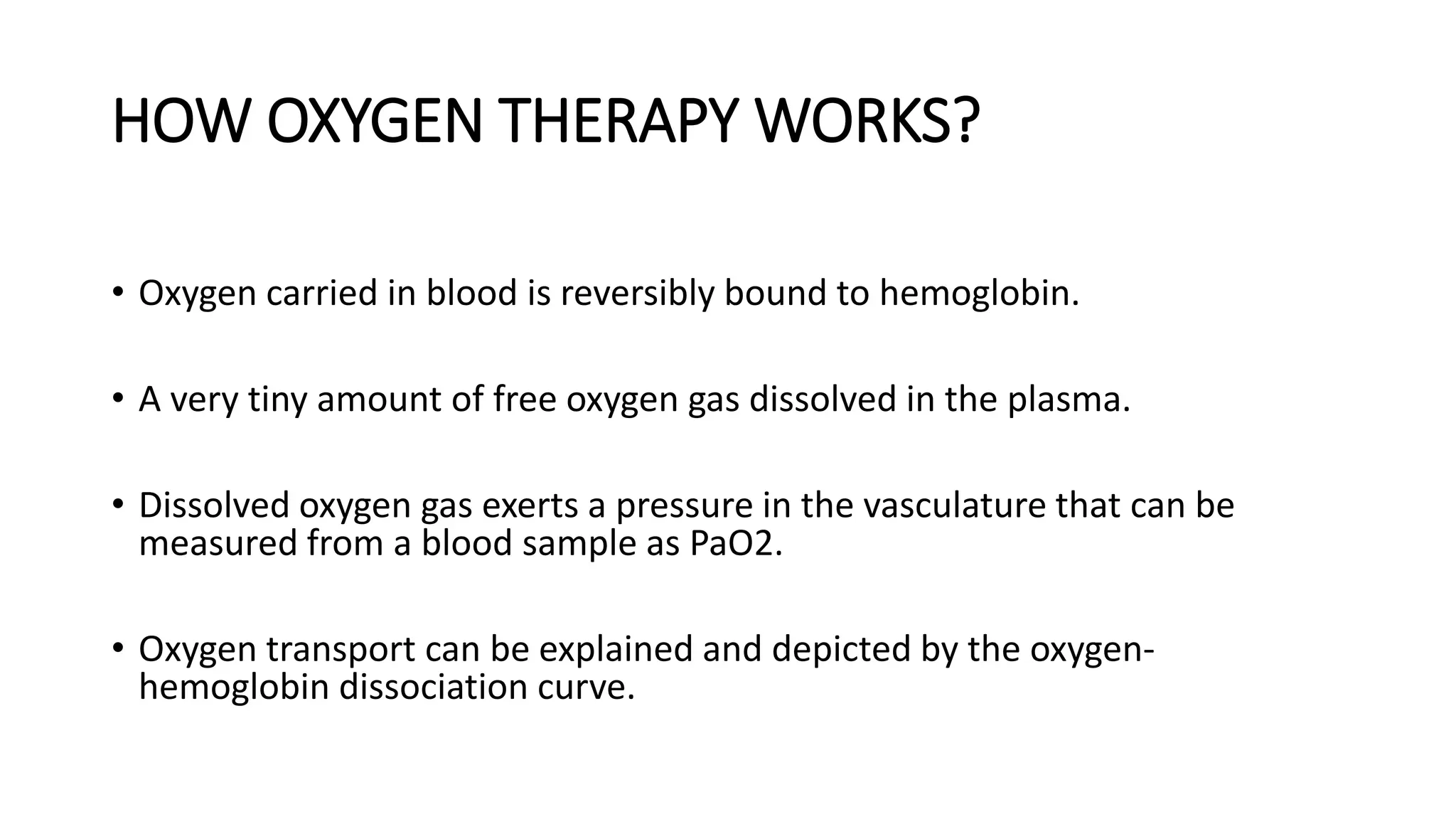 HOW OXYGEN THERAPY WORKS?

• Oxygen carried in blood is reversibly bound to hemoglobin.

• A very tiny amount of free oxygen gas dissolved in the plasma.

• Dissolved oxygen gas exerts a pressure in the vasculature that can be measured from a blood sample as PaO2.

• Oxygen transport can be explained and depicted by the oxygen-hemoglobin dissociation curve.